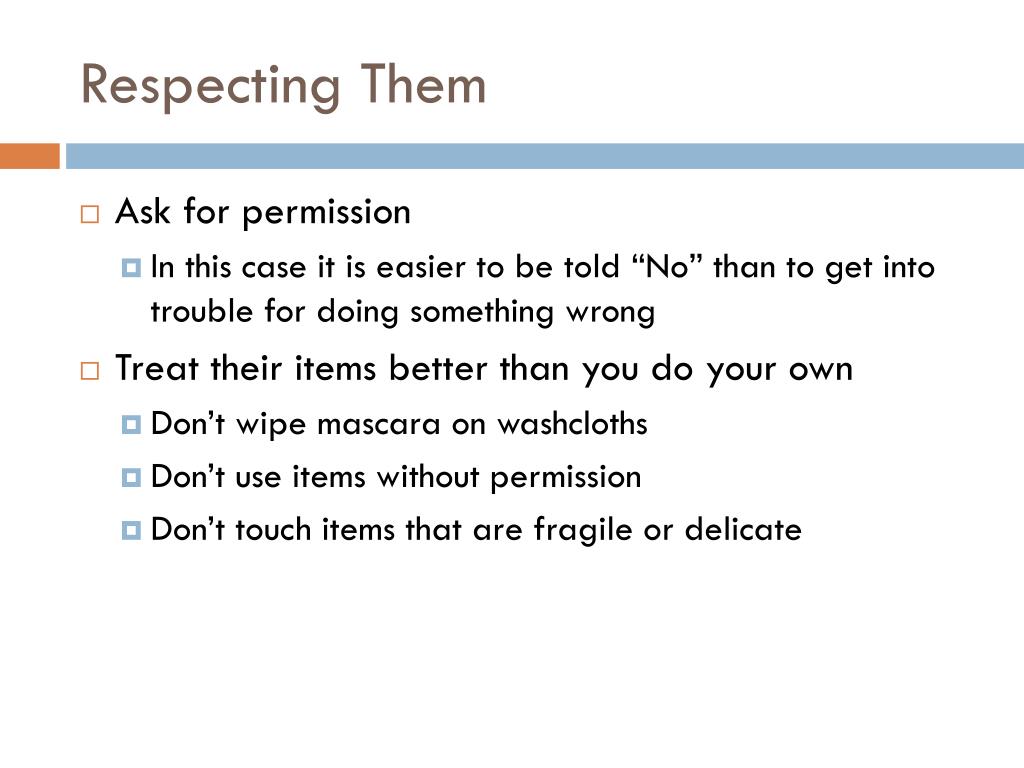 Respecting Them

Ask for permission

In this case it is easier to be told “No” than to get into trouble for doing something wrong

Treat their items better than you do your own

Don’t wipe mascara on washcloths

Don’t use items without permission

Don’t touch items that are fragile or delicate